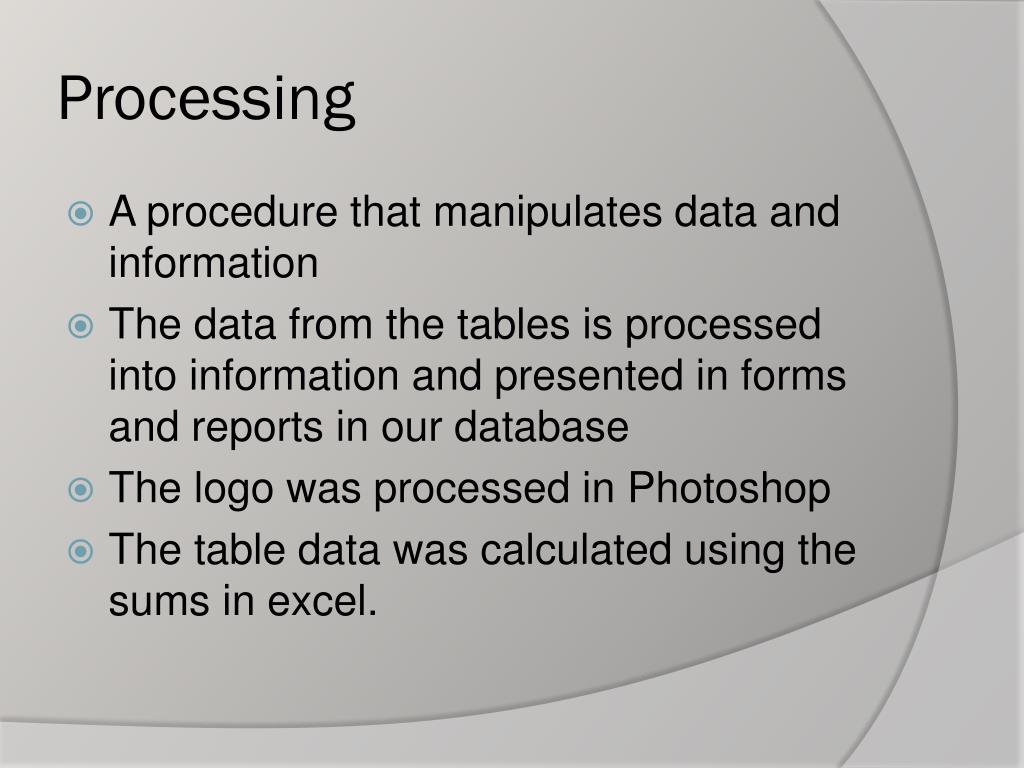 Processing

A procedure that manipulates data and information

The data from the tables is processed into information and presented in forms and reports in our database

The logo was processed in Photoshop

The table data was calculated using the sums in excel.